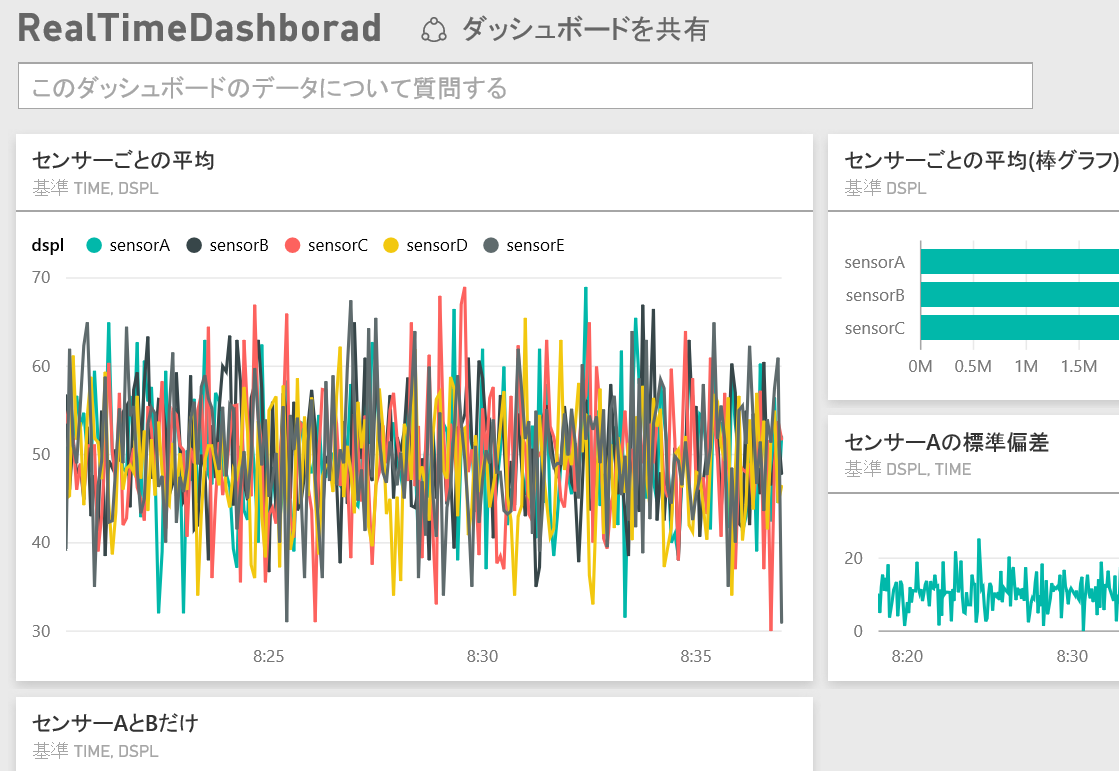 RealTimeDashborad ダッシュボードを共有

このダッシュボードのデータについて質問する

センサーごとの平均
基準 TIME, DSPL

dspl sensorA sensorB sensorC sensorD sensorE

70
60
50
40
30

8:25 8:30 8:35

センサーごとの平均(棒グラフ)
基準 DSPL

sensorA
sensorB
sensorC

0M 0.5M 1M 1.5M

センサーAの標準偏差
基準 DSPL, TIME

20
0

8:20 8:30

センサーAとBだけ
基準 TIME, DSPL